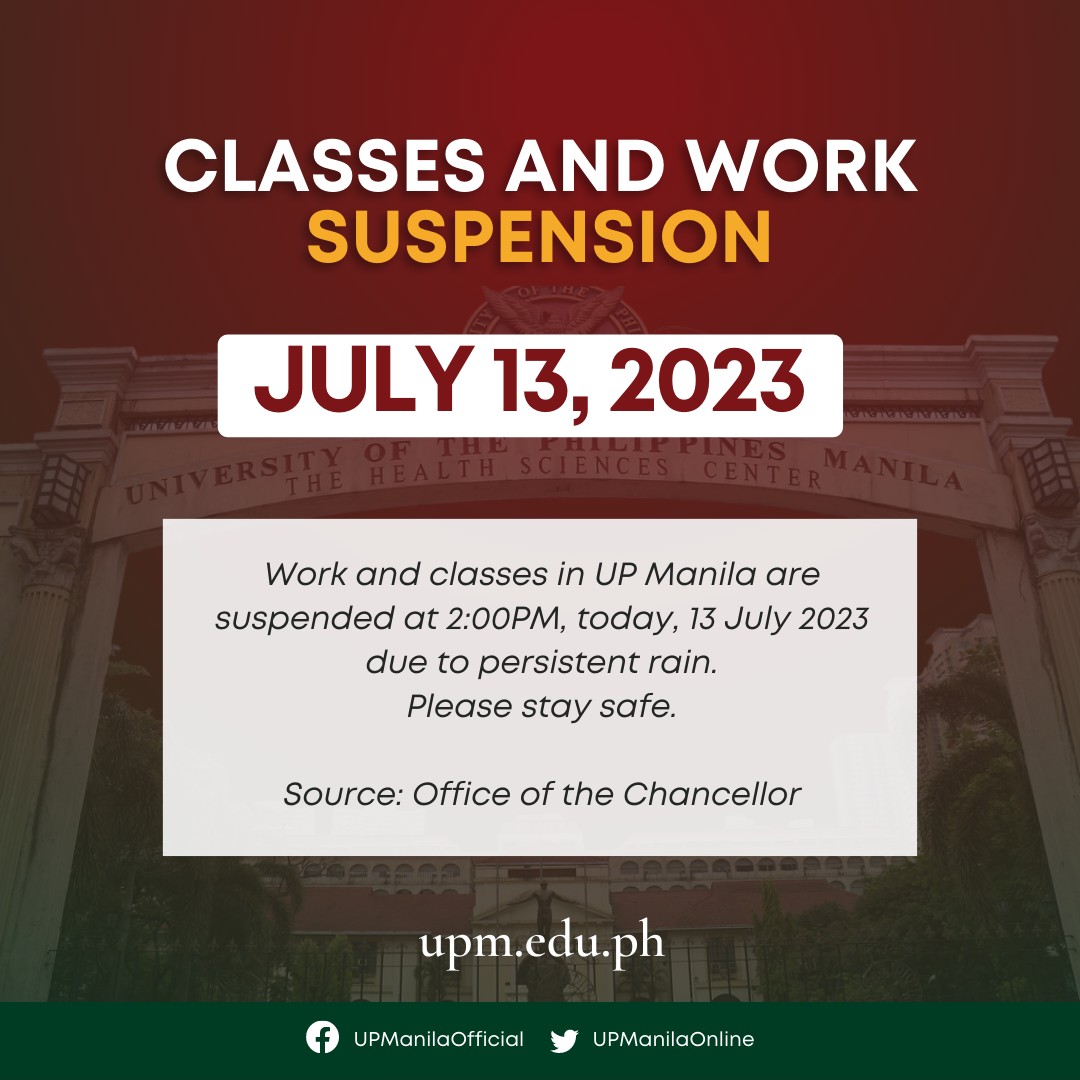 CLASSES AND WORK SUSPENSION

JULY 13, 2023

UNIVERSITY OF THE PHILIPPINES MANILA
THE HEALTH SCIENCES CENTER

Work and classes in UP Manila are suspended at 2:00PM, today, 13 July 2023 due to persistent rain.
Please stay safe.

Source: Office of the Chancellor

upm.edu.ph

UPManilaOfficial UPManilaOnline